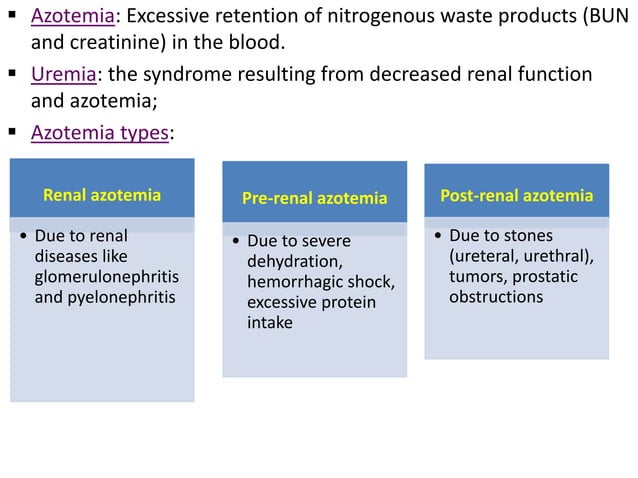 ▪ Azotemia: Excessive retention of nitrogenous waste products (BUN and creatinine) in the blood.

▪ Uremia: the syndrome resulting from decreased renal function and azotemia;

▪ Azotemia types:

Renal azotemia

• Due to renal diseases like glomerulonephritis and pyelonephritis

Pre-renal azotemia

• Due to severe dehydration, hemorrhagic shock, excessive protein intake

Post-renal azotemia

• Due to stones (ureteral, urethral), tumors, prostatic obstructions